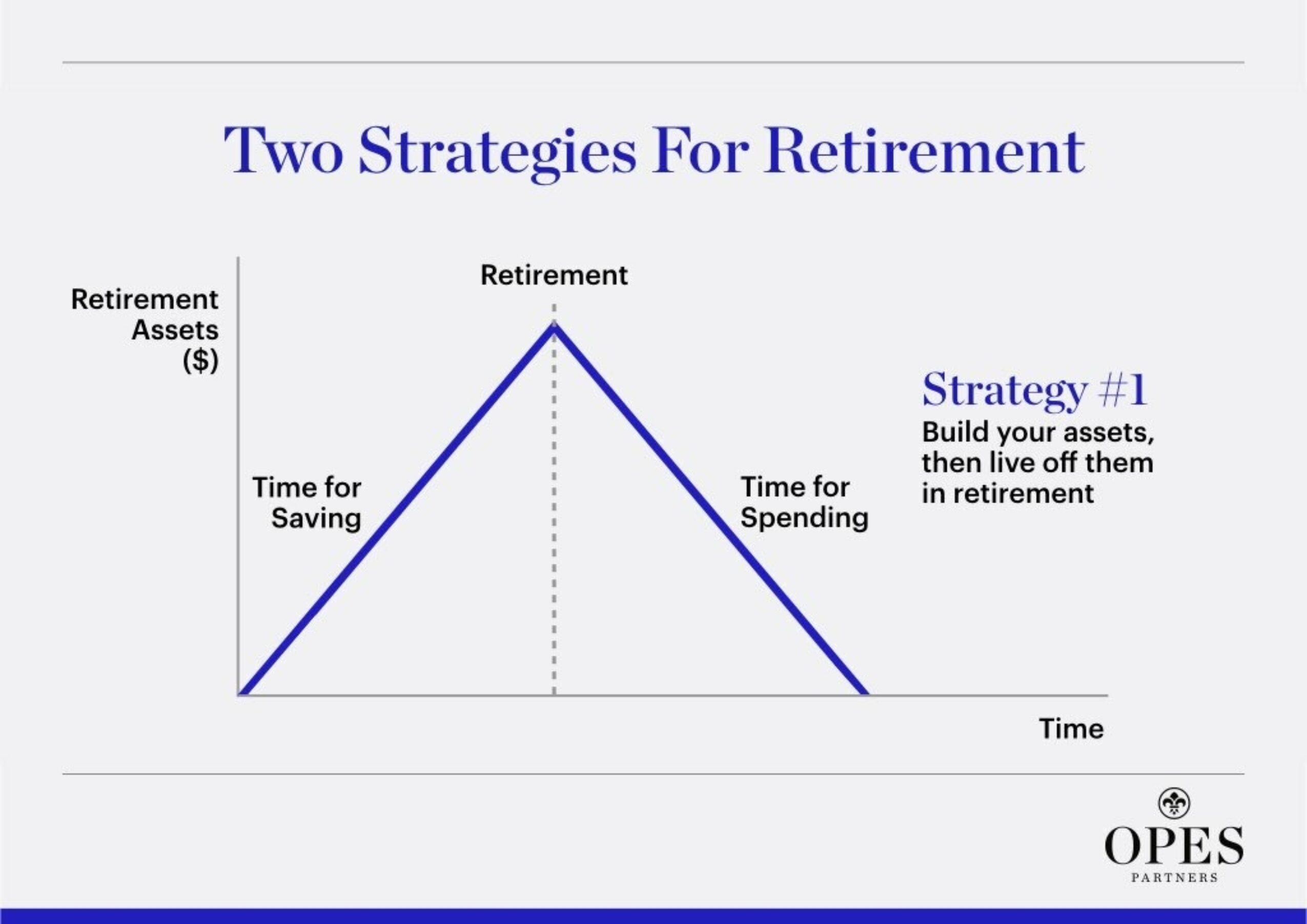 Two Strategies For Retirement

Retirement Assets ($)

Retirement

Time for Saving

Time for Spending

Strategy #1
Build your assets, then live off them in retirement

Time

OPES
PARTNERS